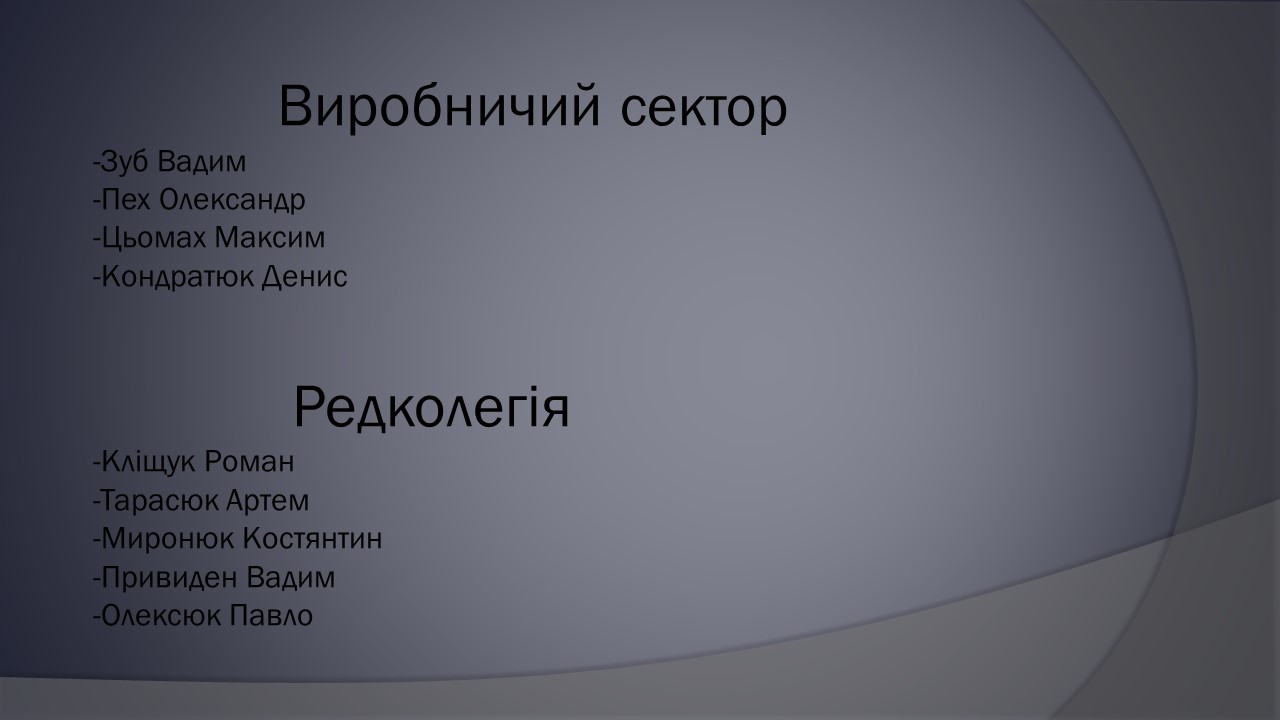 Виробничий сектор

-Зуб Вадим
-Пех Олександр
-Цьомах Максим
-Кондратюк Денис

Редколегія

-Кліщук Роман
-Тарасюк Артем
-Миронюк Костянтин
-Привиден Вадим
-Олексюк Павло